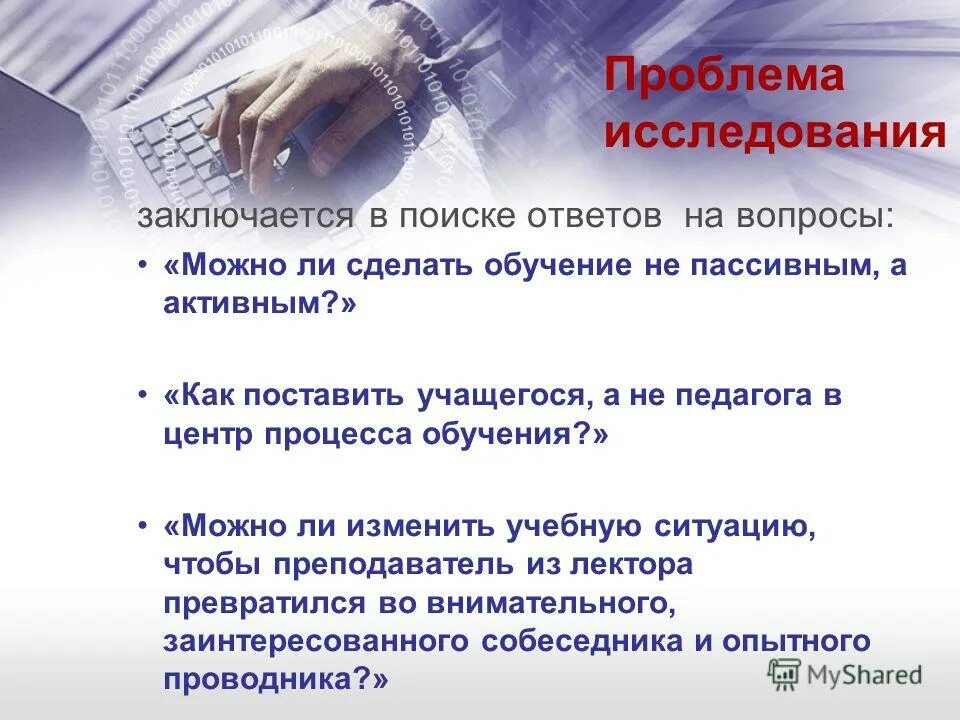 Проблема исследования

заключается в поиске ответов на вопросы:

• «Можно ли сделать обучение не пассивным, а активным?»

• «Как поставить учащегося, а не педагога в центр процесса обучения?»

• «Можно ли изменить учебную ситуацию, чтобы преподаватель из лектора превратился во внимательного, заинтересованного собеседника и опытного проводника?»

MyShared